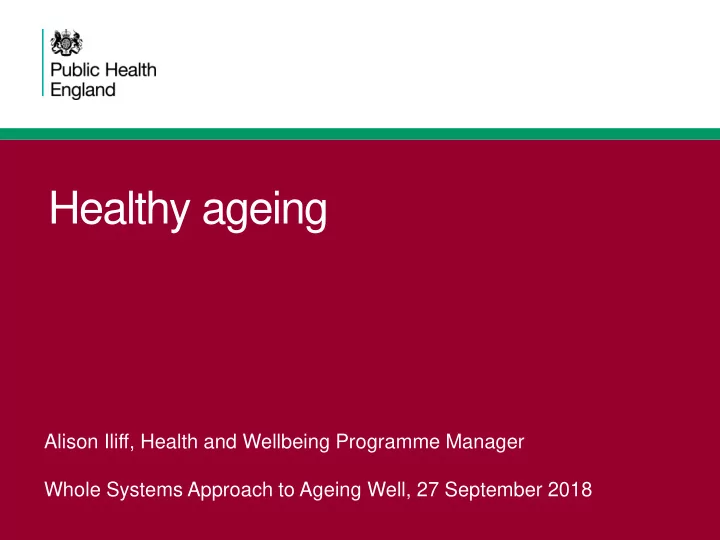 Public Health England

Healthy ageing

Alison Iliff, Health and Wellbeing Programme Manager

Whole Systems Approach to Ageing Well, 27 September 2018